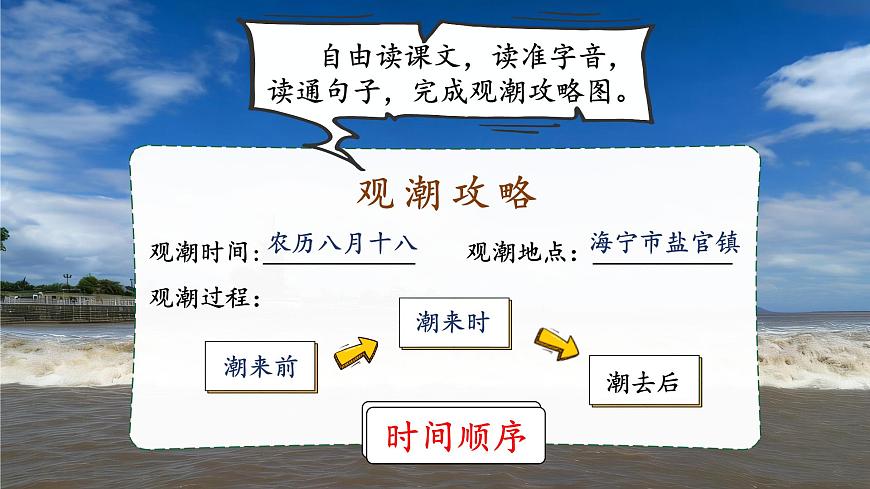 自由读课文，读准字音，读通句子，完成观潮攻略图。

观潮攻略

观潮时间：农历八月十八　观潮地点：海宁市盐官镇

观潮过程：

潮来前

潮来时

潮去后

时间顺序